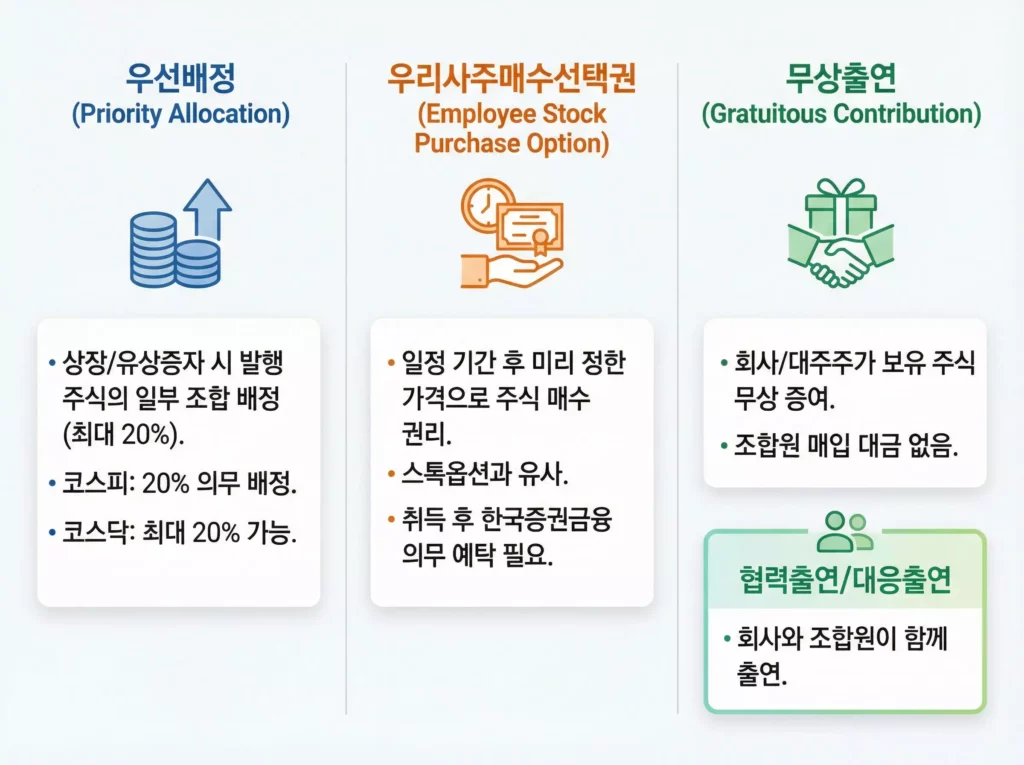 우선배정
(Priority Allocation)

• 상장/유상증자 시 발행 주식의 일부 조합 배정 (최대 20%).
• 코스피: 20% 의무 배정.
• 코스닥: 최대 20% 가능.

우리사주매수선택권
(Employee Stock Purchase Option)

• 일정 기간 후 미리 정한 가격으로 주식 매수 권리.
• 스톡옵션과 유사.
• 취득 후 한국증권금융 의무 예탁 필요.

무상출연
(Gratuitous Contribution)

• 회사/대주주가 보유 주식 무상 증여.
• 조합원 매입 대금 없음.

협력출연/대응출연

• 회사와 조합원이 함께 출연.